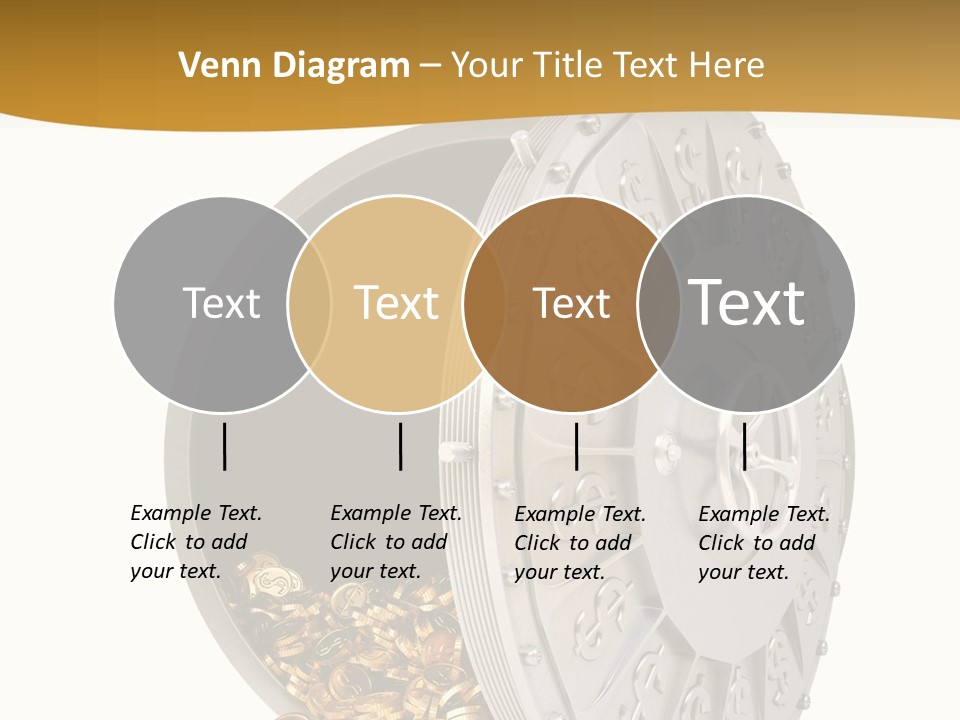 Venn Diagram – Your Title Text Here

Text

Text

Text

Text

Example Text. Click to add your text.

Example Text. Click to add your text.

Example Text. Click to add your text.

Example Text. Click to add your text.